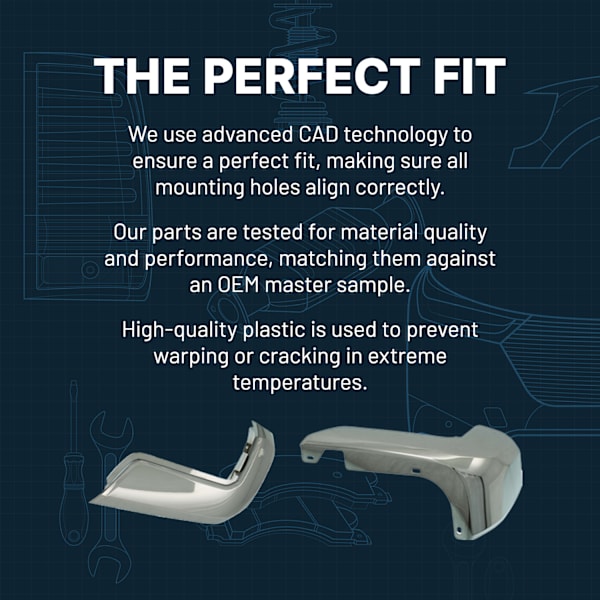 THE PERFECT FIT

We use advanced CAD technology to ensure a perfect fit, making sure all mounting holes align correctly.

Our parts are tested for material quality and performance, matching them against an OEM master sample.

High-quality plastic is used to prevent warping or cracking in extreme temperatures.